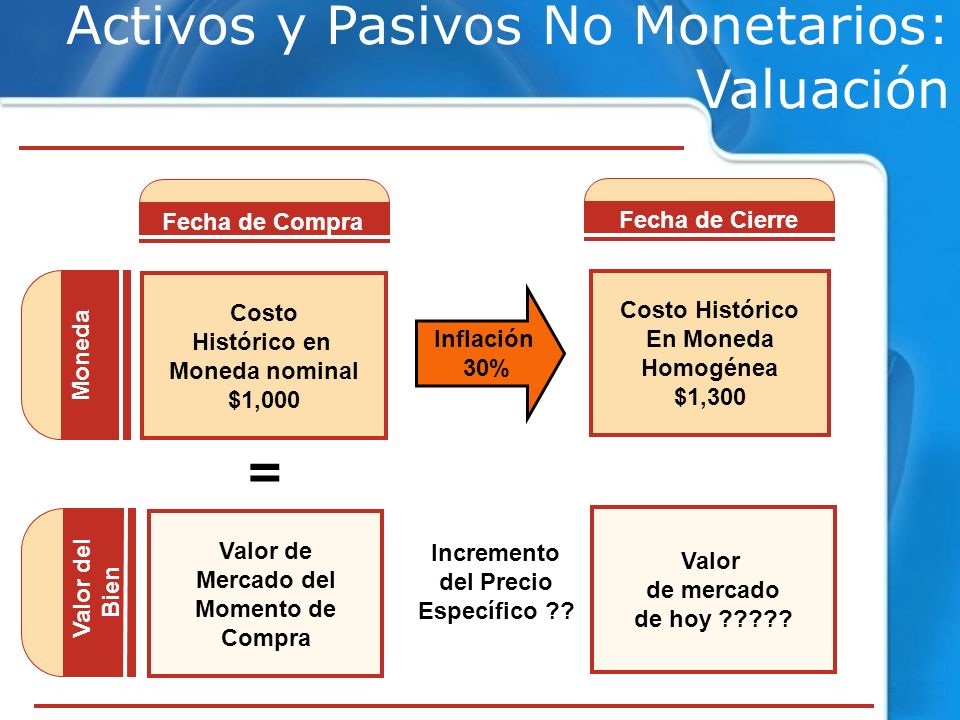 Activos y Pasivos No Monetarios: Valuación

Fecha de Compra

Fecha de Cierre

Moneda

Costo Histórico en Moneda nominal $1,000

Inflación 30%

Costo Histórico En Moneda Homogénea $1,300

=

Valor del Bien

Valor de Mercado del Momento de Compra

Incremento del Precio Específico ??

Valor de mercado de hoy ?????